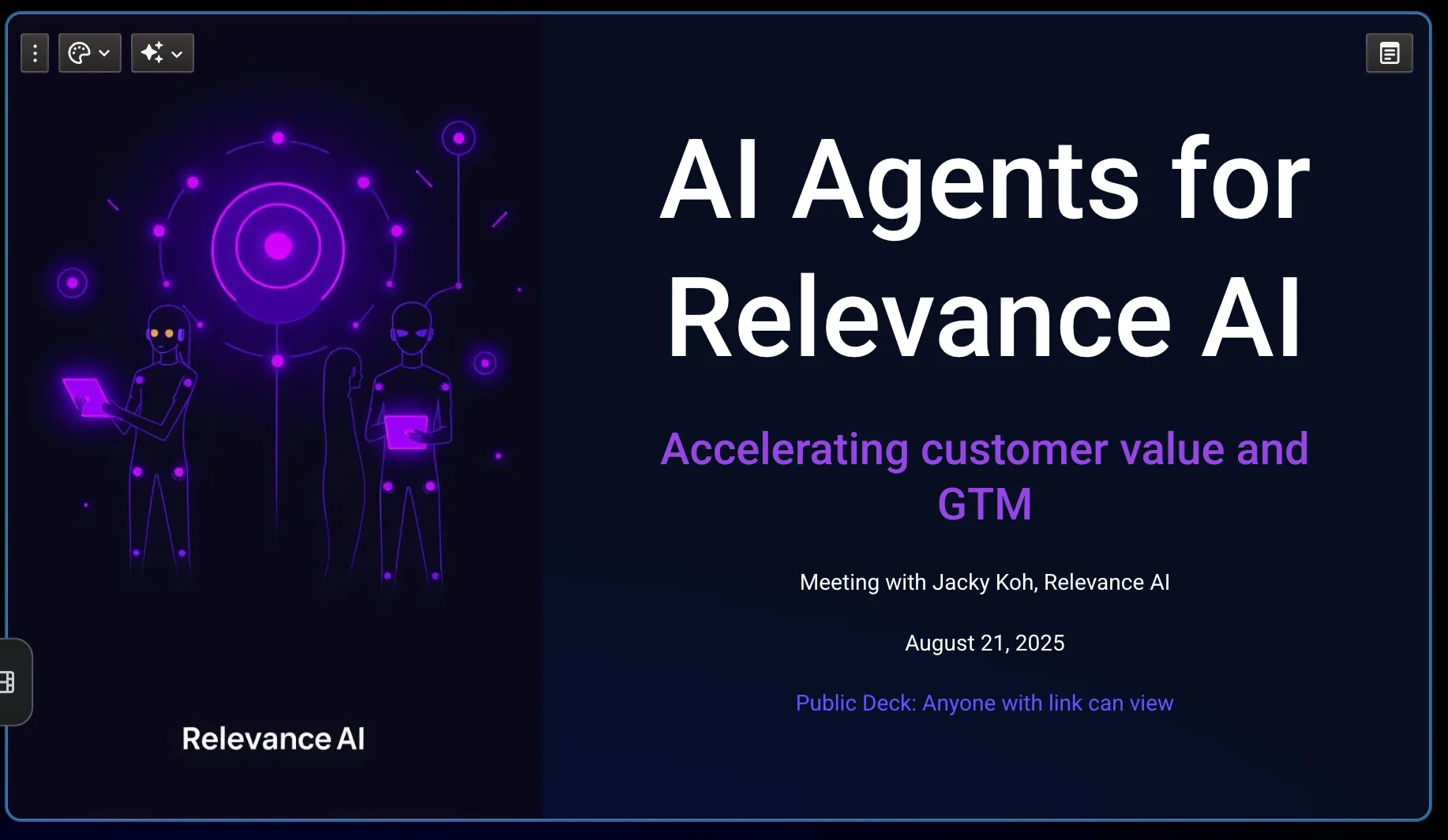 Relevance AI

AI Agents for Relevance AI

Accelerating customer value and GTM

Meeting with Jacky Koh, Relevance AI

August 21, 2025

Public Deck: Anyone with link can view